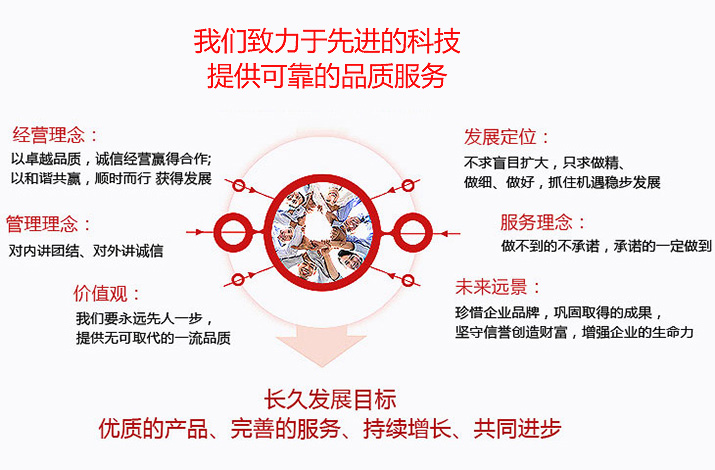 我们致力于先进的科技
提供可靠的品质服务

经营理念：
以卓越品质，诚信经营赢得合作;
以和谐共赢，顺时而行 获得发展

管理理念：
对内讲团结、对外讲诚信

价值观：
我们要永远先人一步，
提供无可取代的一流品质

发展定位：
不求盲目扩大，只求做精、
做细、做好，抓住机遇稳步发展

服务理念：
做不到的不承诺，承诺的一定做到

未来远景：
珍惜企业品牌，巩固取得的成果，
坚守信誉创造财富，增强企业的生命力

长久发展目标
优质的产品、完善的服务、持续增长、共同进步